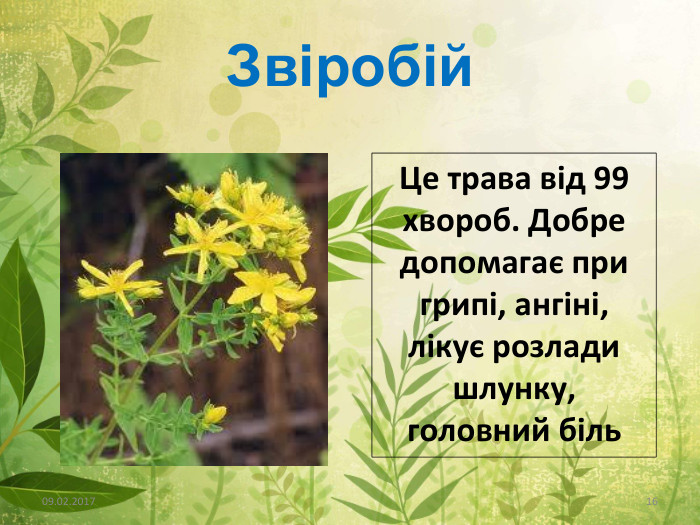 Звіробій

Це трава від 99 хвороб. Добре допомагає при грипі, ангіні, лікує розлади шлунку, головний біль

09.02.2017

16